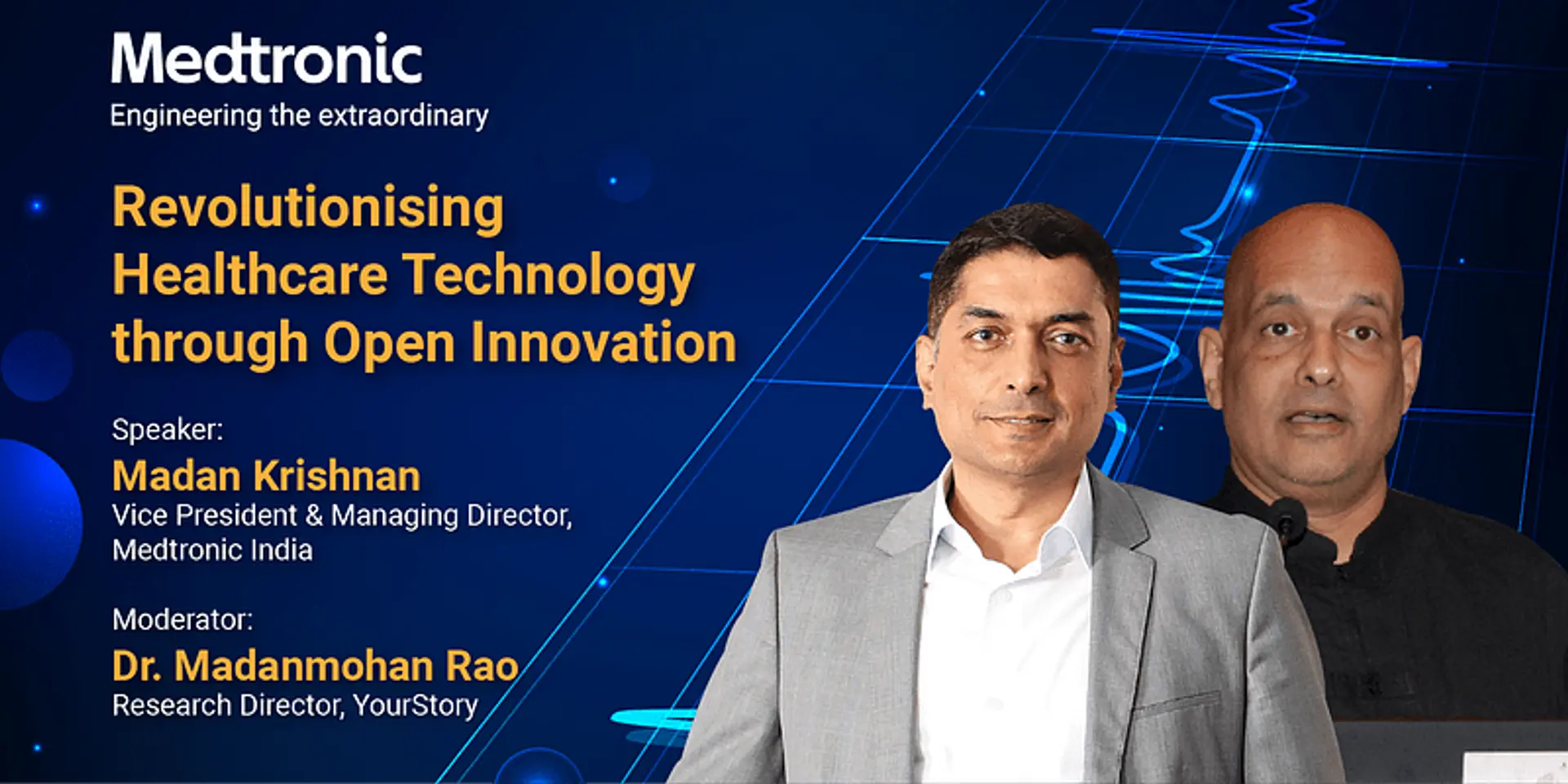 Medtronic
Engineering the extraordinary

Revolutionising Healthcare Technology through Open Innovation

Speaker:
Madan Krishnan
Vice President & Managing Director, Medtronic India

Moderator:
Dr. Madanmohan Rao
Research Director, YourStory